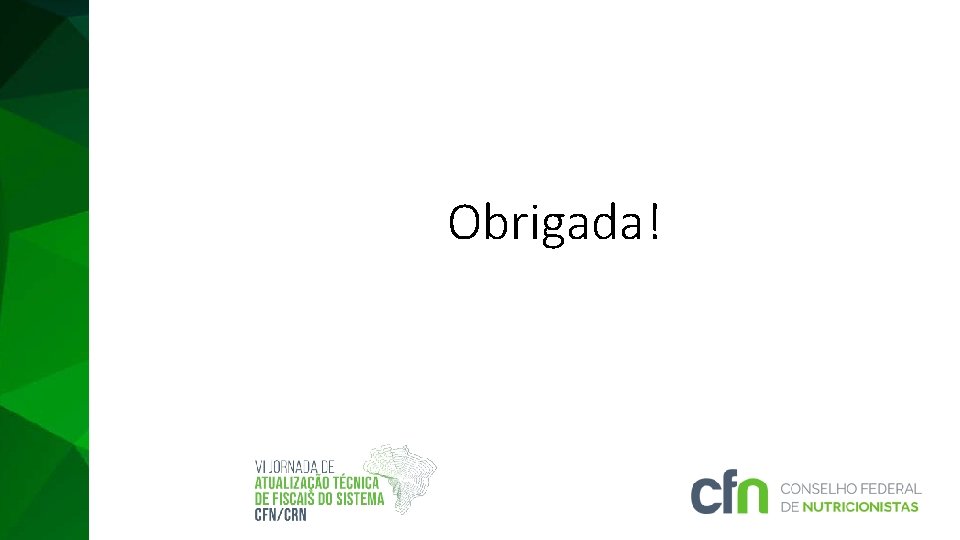 Obrigada!

VI JORNADA DE ATUALIZAÇÃO TÉCNICA DE FISCAIS DO SISTEMA CFN/CRN

cfn CONSELHO FEDERAL DE NUTRICIONISTAS